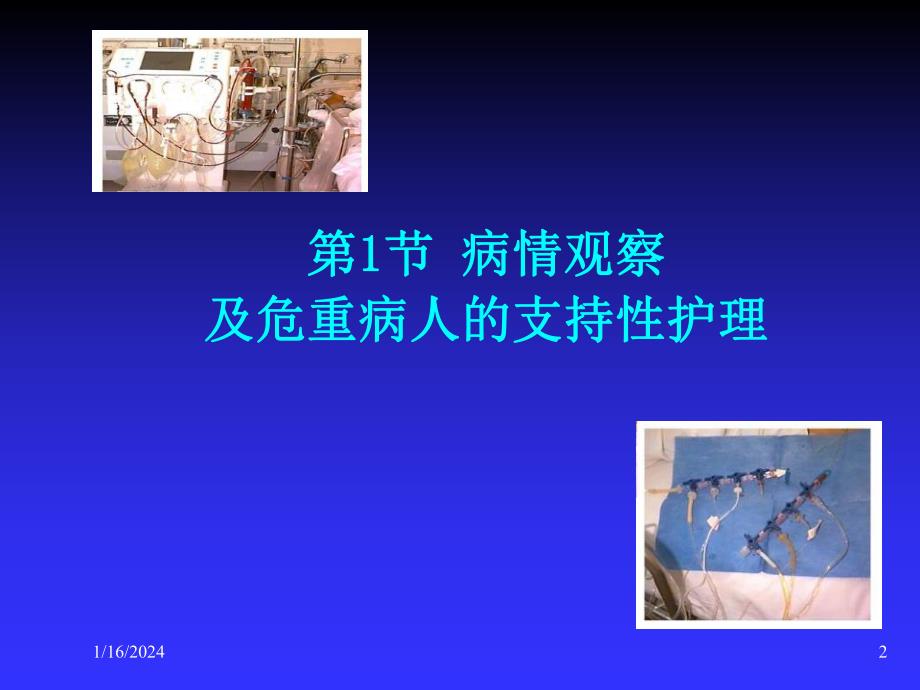 第1节 病情观察
及危重病人的支持性护理

1/16/2024

2